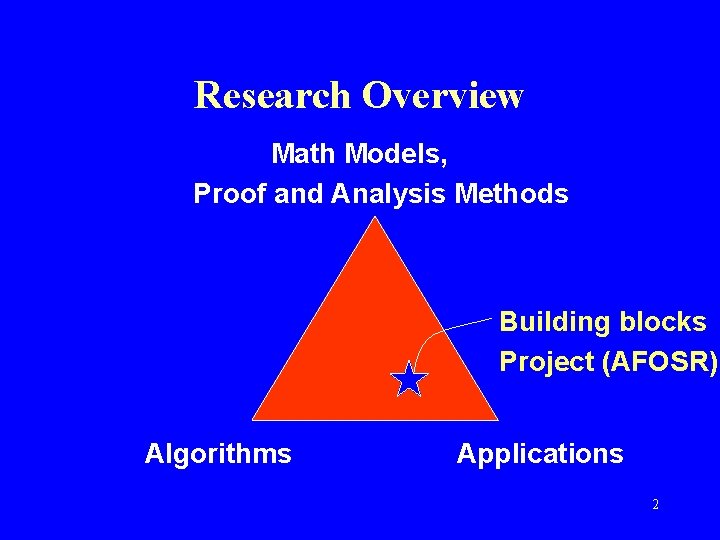 Research Overview

Math Models,
Proof and Analysis Methods

Building blocks
Project (AFOSR)

Algorithms

Applications

2